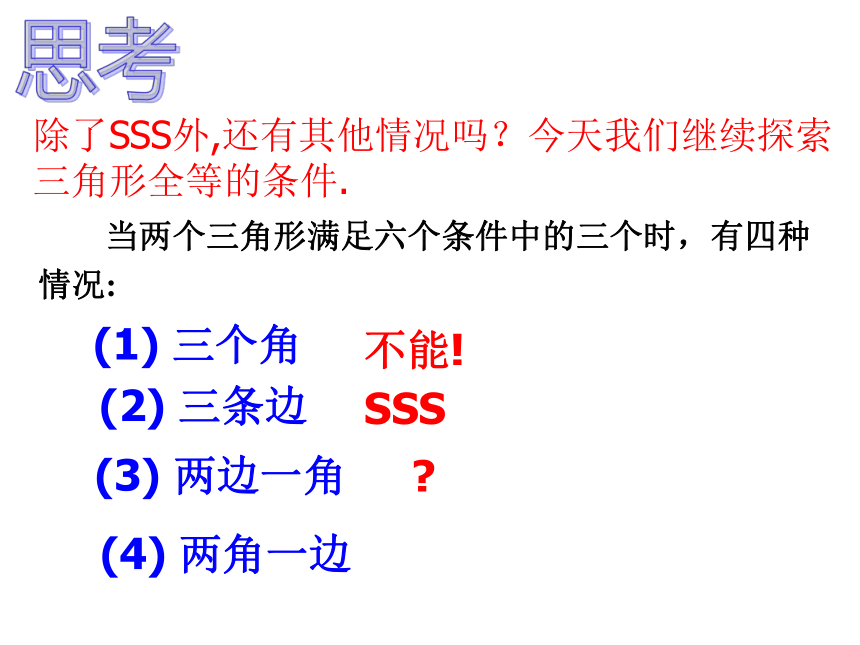 思考

除了SSS外,还有其他情况吗？今天我们继续探索三角形全等的条件.

当两个三角形满足六个条件中的三个时，有四种情况:

(1) 三个角　不能!

(2) 三条边　SSS

(3) 两边一角　?

(4) 两角一边